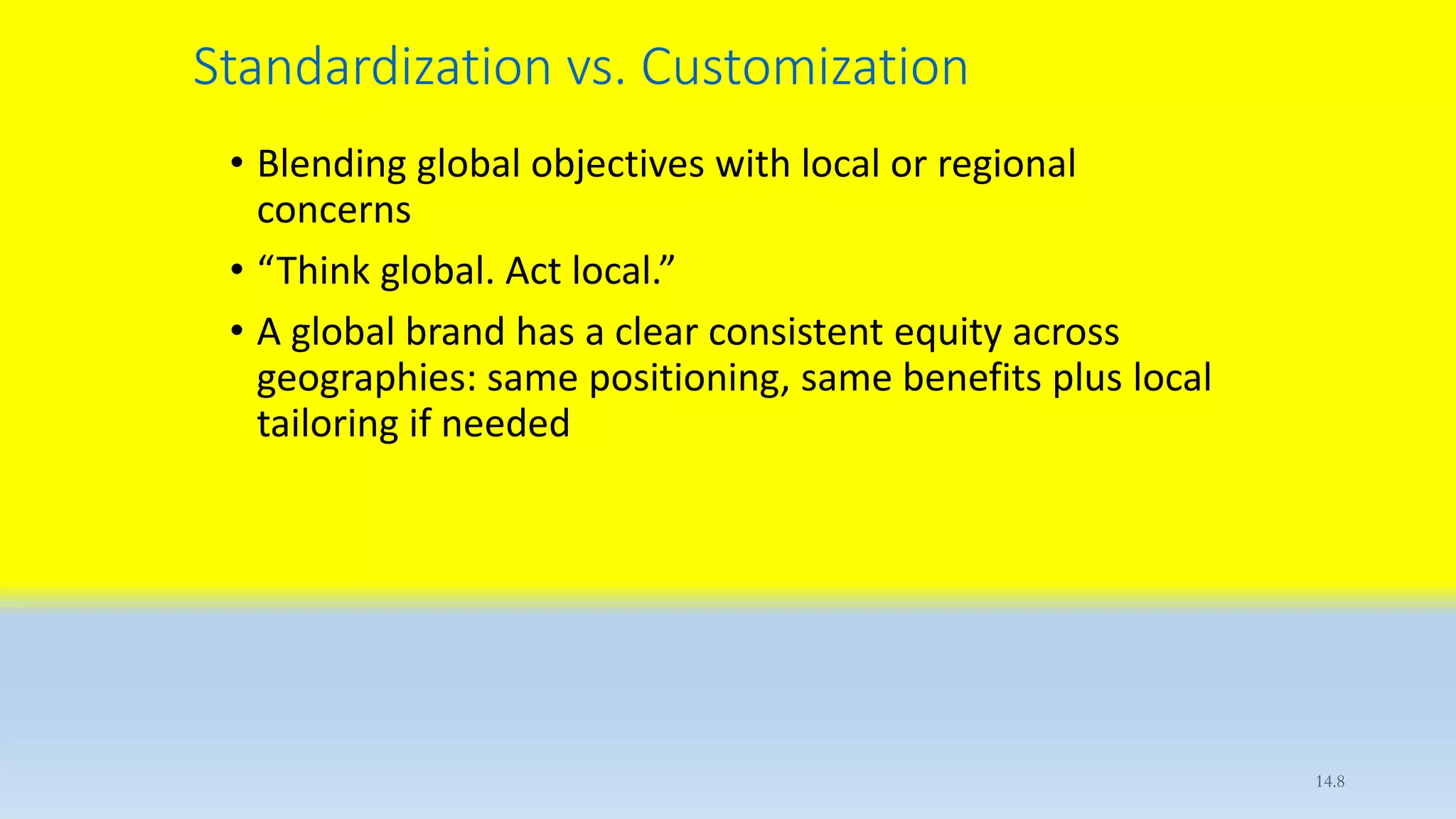 Standardization vs. Customization

• Blending global objectives with local or regional concerns

• “Think global. Act local.”

• A global brand has a clear consistent equity across geographies: same positioning, same benefits plus local tailoring if needed

14.8